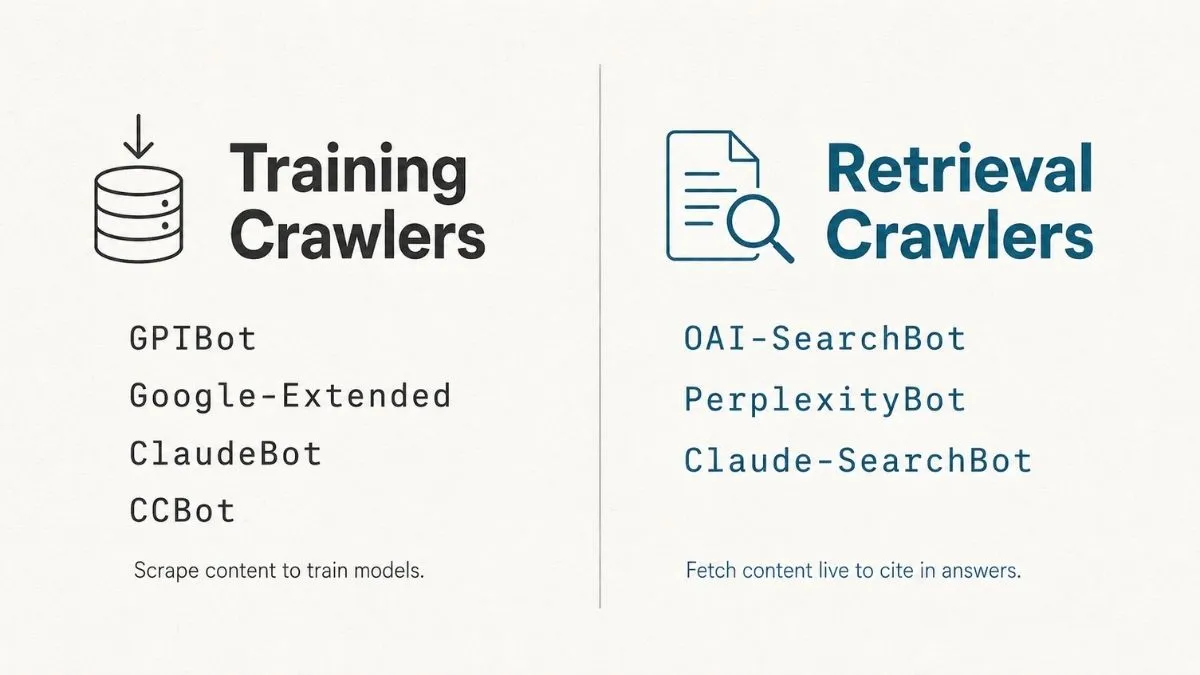 Training Crawlers

GPIBot
Google-Extended
ClaudeBot
CCBot

Scrape content to train models.

Retrieval Crawlers

OAI-SearchBot
PerplexityBot
Claude-SearchBot

Fetch content live to cite in answers.